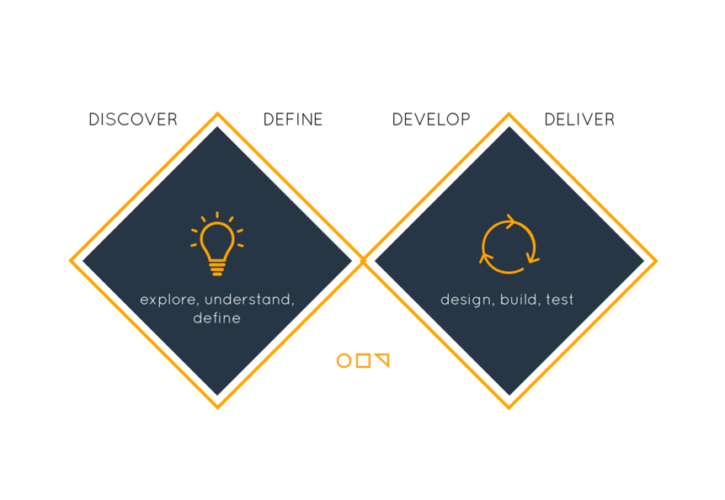 DISCOVER DEFINE DEVELOP DELIVER

explore, understand, define

design, build, test